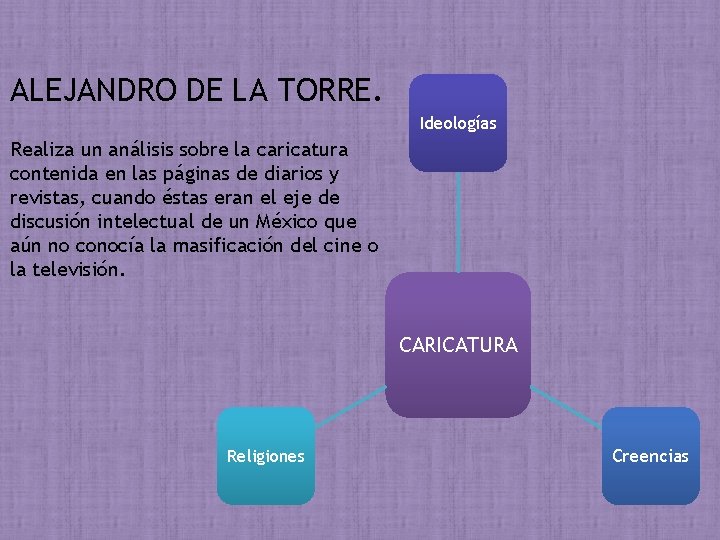 ALEJANDRO DE LA TORRE.

Realiza un análisis sobre la caricatura contenida en las páginas de diarios y revistas, cuando éstas eran el eje de discusión intelectual de un México que aún no conocía la masificación del cine o la televisión.

Ideologías

CARICATURA

Religiones

Creencias